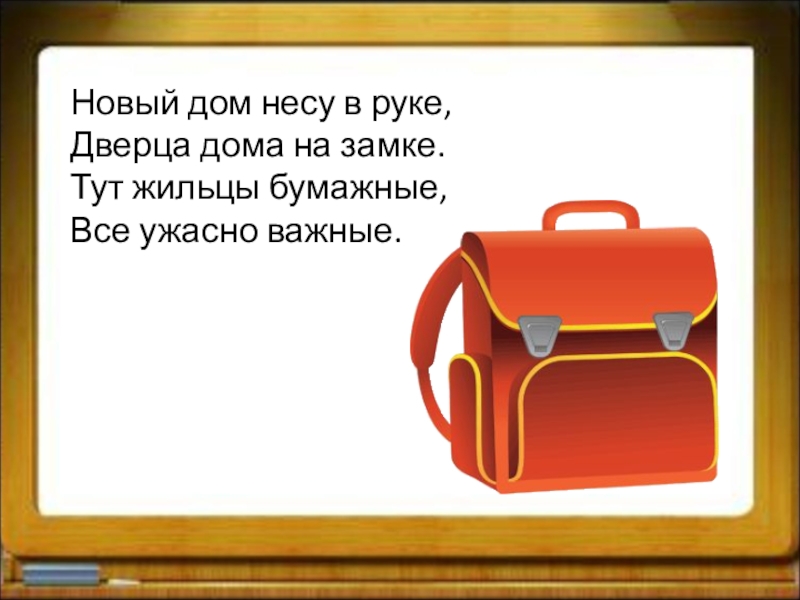 Новый дом несу в руке,
Дверца дома на замке.
Тут жильцы бумажные,
Все ужасно важные.